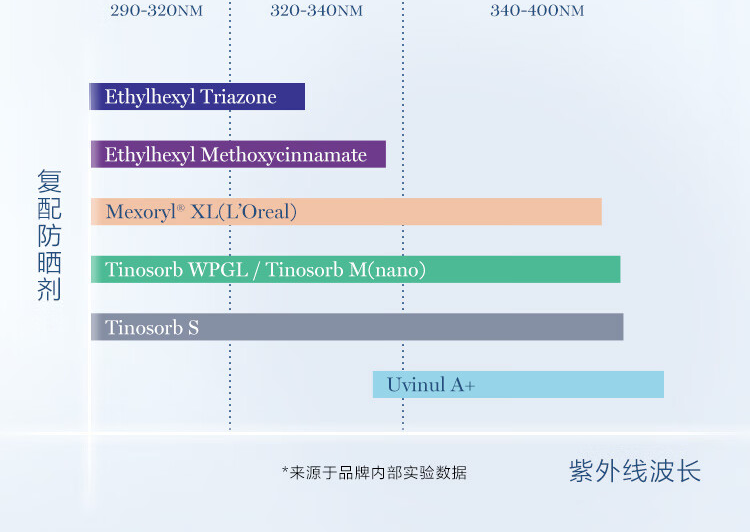 290-320NM
320-340NM
340-400NM

复配防晒剂

Ethylhexyl Triazone

Ethylhexyl Methoxycinnamate

Mexoryl® XL(L'Oreal)

Tinosorb WPGL / Tinosorb M(nano)

Tinosorb S

Uvinul A+

*来源于品牌内部实验数据

紫外线波长